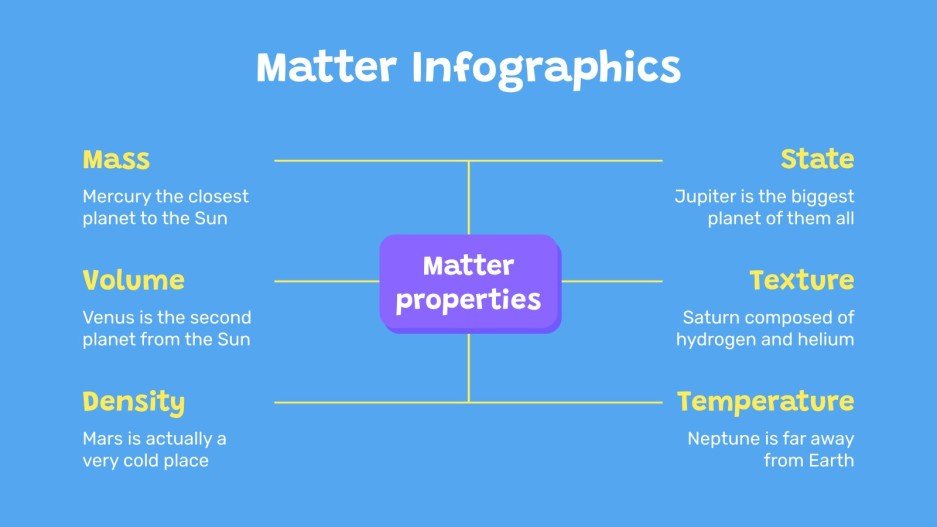 Matter Infographics

Mass
Mercury the closest planet to the Sun

Volume
Venus is the second planet from the Sun

Density
Mars is actually a very cold place

Matter properties

State
Jupiter is the biggest planet of them all

Texture
Saturn composed of hydrogen and helium

Temperature
Neptune is far away from Earth